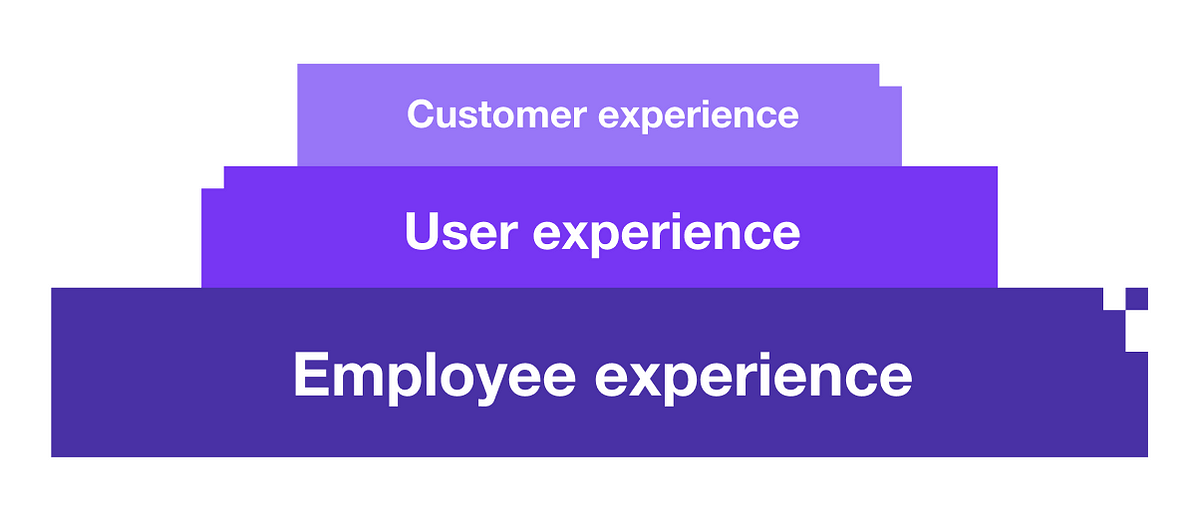 Customer experience

User experience

Employee experience